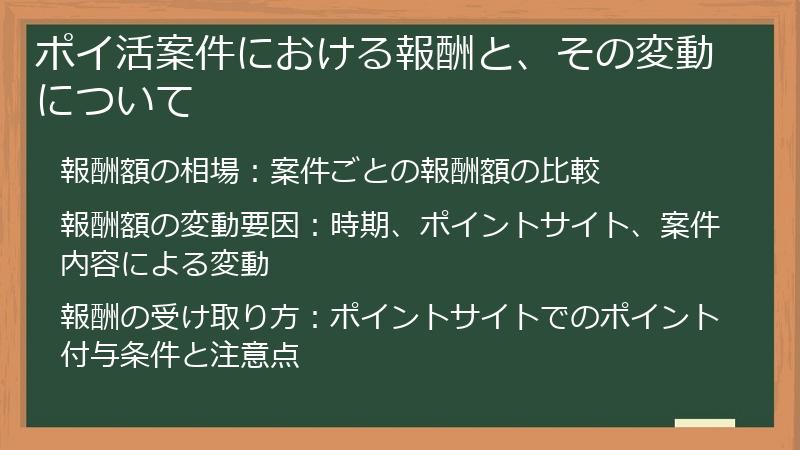 ポイ活案件における報酬と、その変動について

報酬額の相場：案件ごとの報酬額の比較

報酬額の変動要因：時期、ポイントサイト、案件内容による変動

報酬の受け取り方：ポイントサイトでのポイント付与条件と注意点